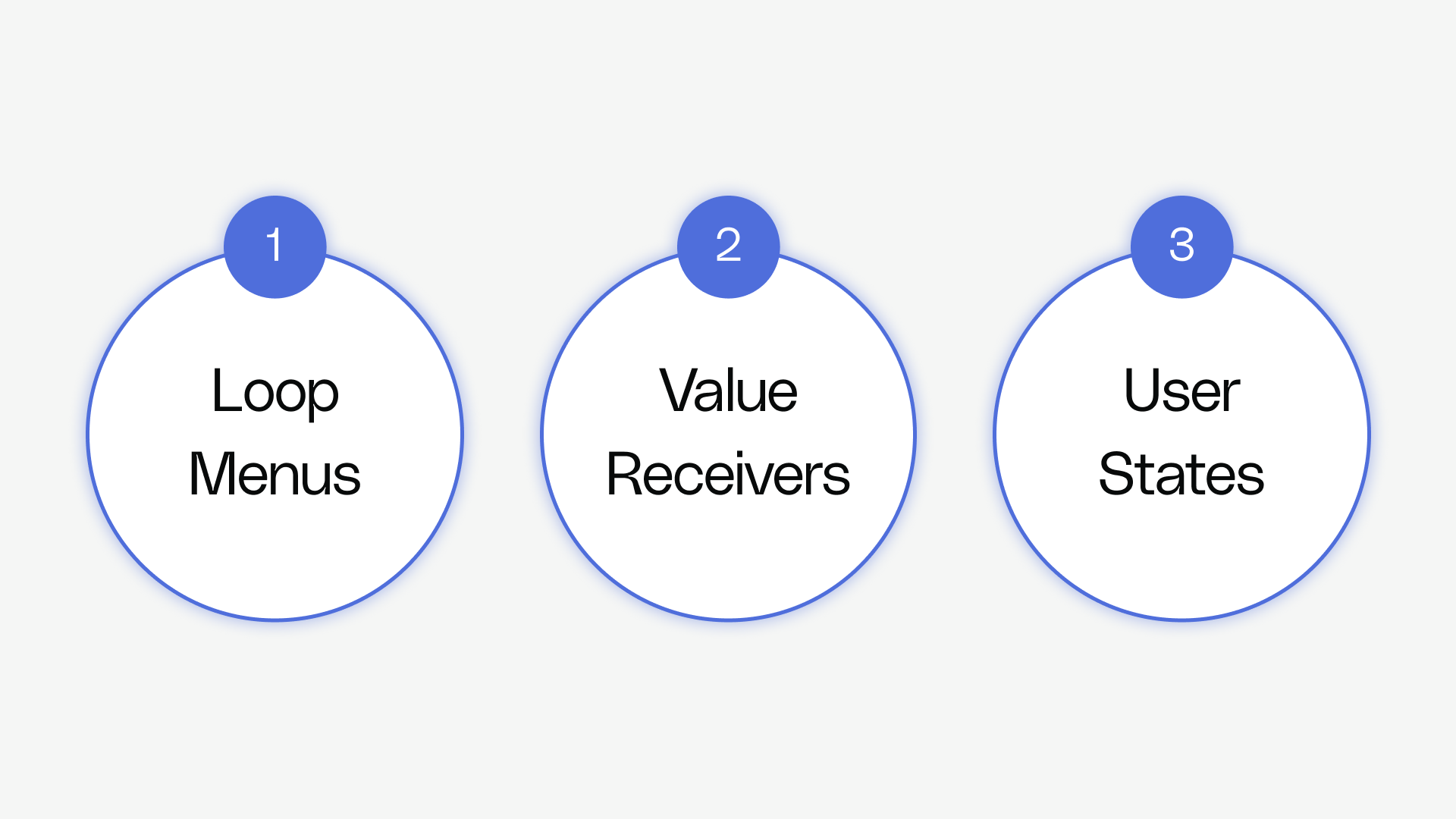 1

Loop Menus

2

Value Receivers

3

User States